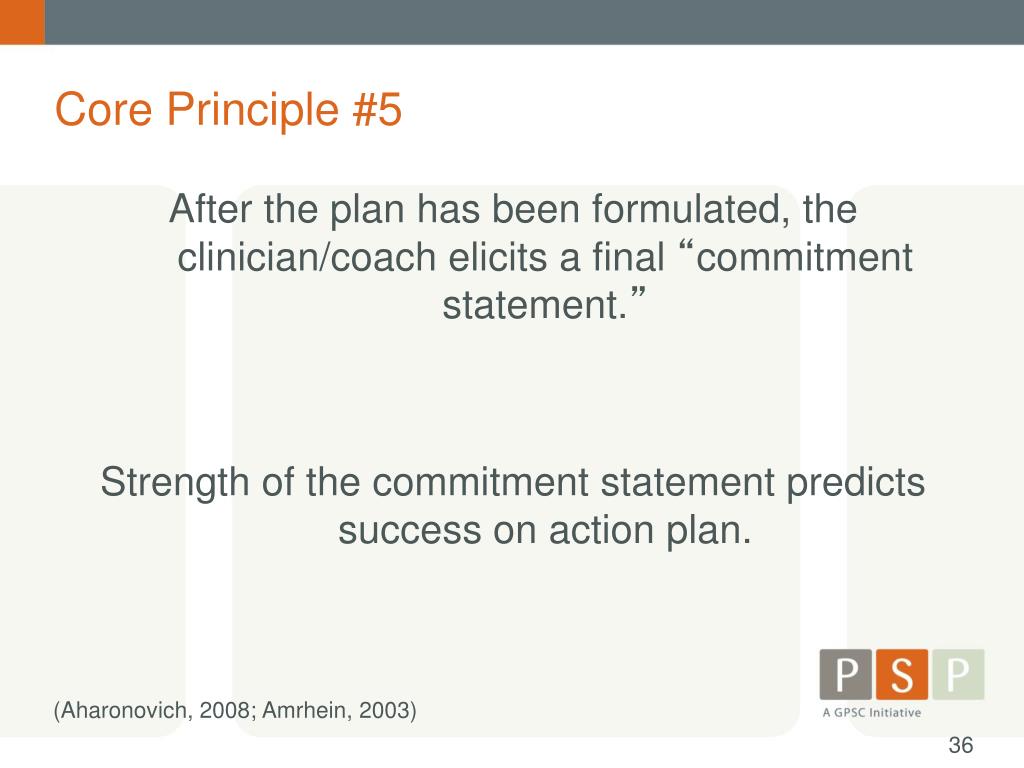 Core Principle #5

After the plan has been formulated, the clinician/coach elicits a final “commitment statement.”

Strength of the commitment statement predicts success on action plan.

(Aharonovich, 2008; Amrhein, 2003)

P S P
A GPSC Initiative

36